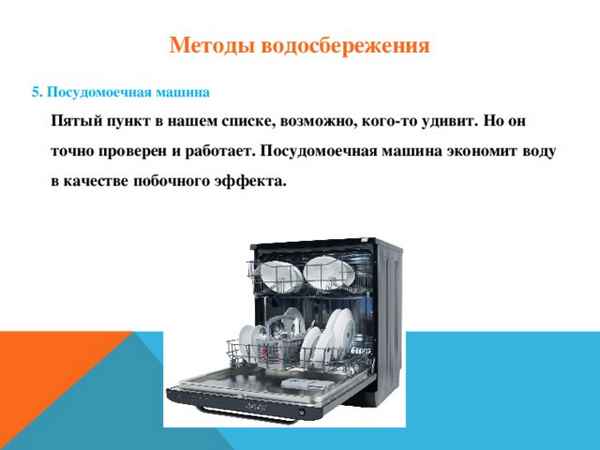 Методы водосбережения

5. Посудомоечная машина

Пятый пункт в нашем списке, возможно, кого-то удивит. Но он точно проверен и работает. Посудомоечная машина экономит воду в качестве побочного эффекта.